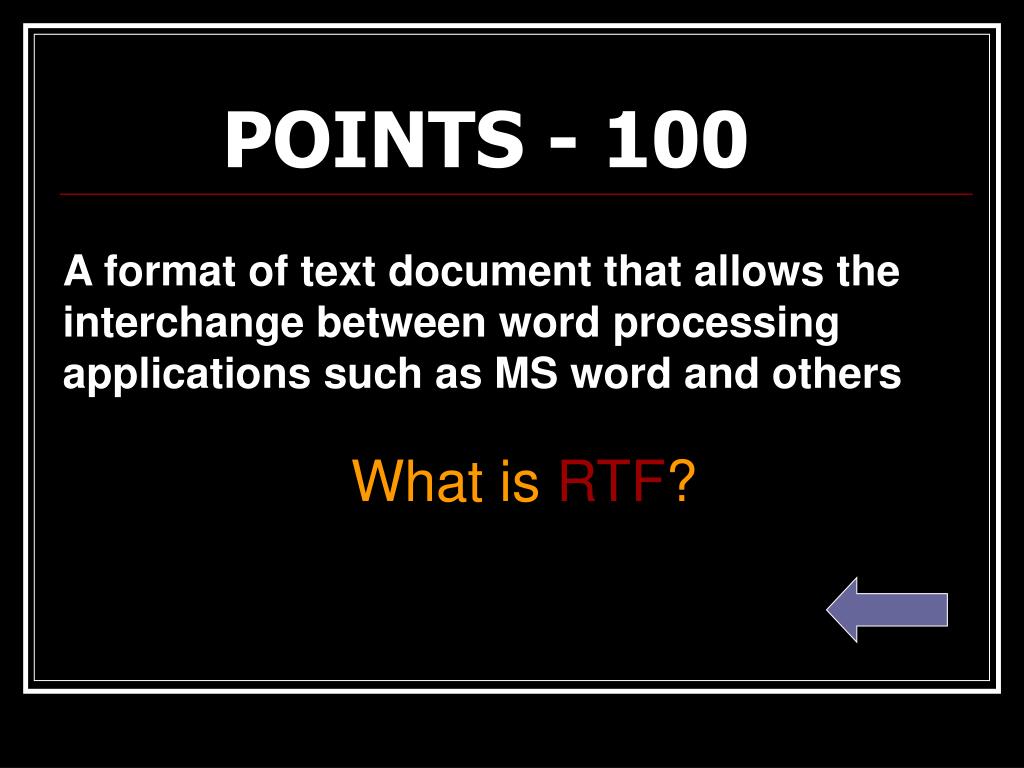 POINTS - 100

A format of text document that allows the interchange between word processing applications such as MS word and others

What is RTF?